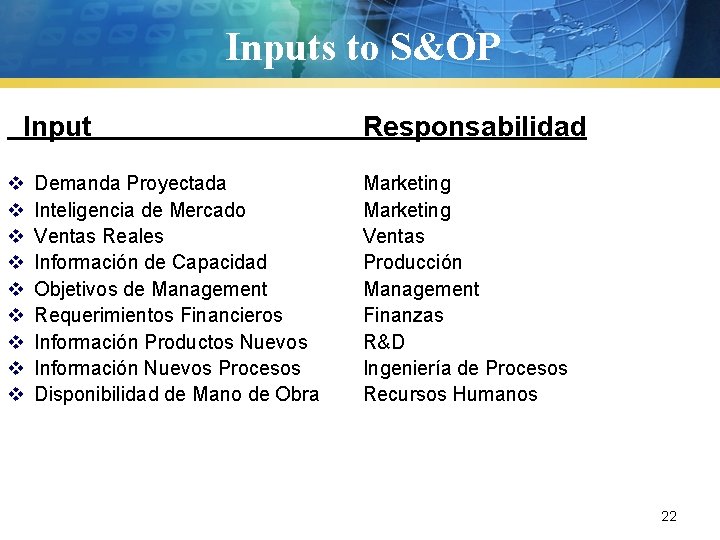 Inputs to S&OP

| Input | Responsabilidad |
|---|---|
| ❖ Demanda Proyectada | Marketing |
| ❖ Inteligencia de Mercado | Marketing |
| ❖ Ventas Reales | Ventas |
| ❖ Información de Capacidad | Producción |
| ❖ Objetivos de Management | Management |
| ❖ Requerimientos Financieros | Finanzas |
| ❖ Información Productos Nuevos | R&D |
| ❖ Información Nuevos Procesos | Ingeniería de Procesos |
| ❖ Disponibilidad de Mano de Obra | Recursos Humanos |

22